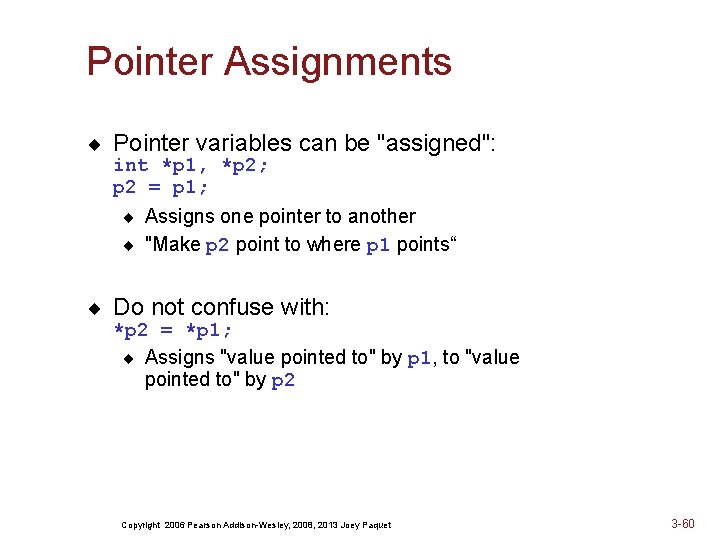 Pointer Assignments

◆ Pointer variables can be "assigned":
int *p1, *p2;
p2 = p1;

◆ Assigns one pointer to another
◆ "Make p2 point to where p1 points“

◆ Do not confuse with:
*p2 = *p1;

◆ Assigns "value pointed to" by p1, to "value pointed to" by p2

Copyright 2006 Pearson Addison-Wesley, 2008, 2013 Joey Paquet

3-60